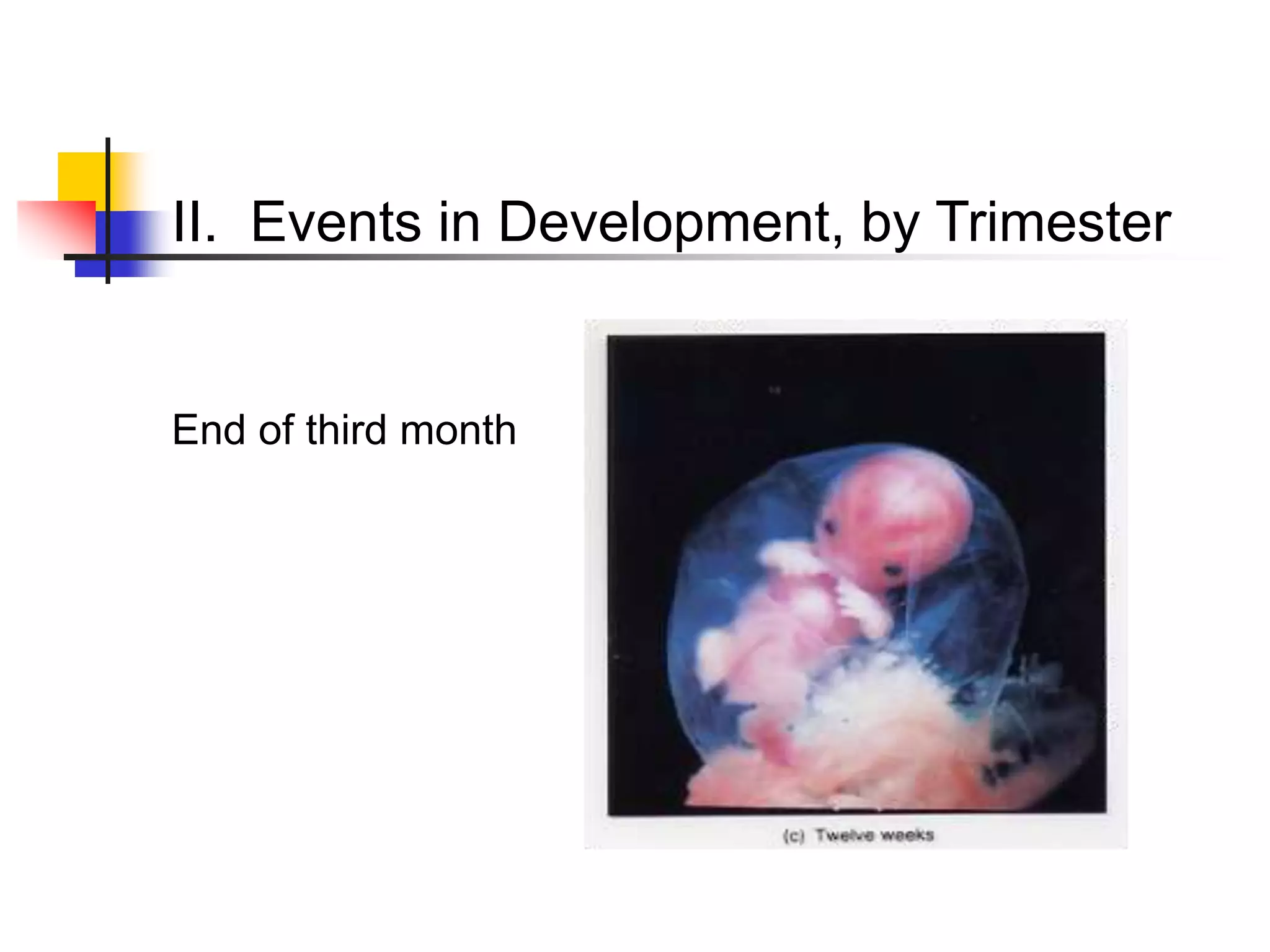 II. Events in Development, by Trimester

End of third month

(c) Twelve weeks